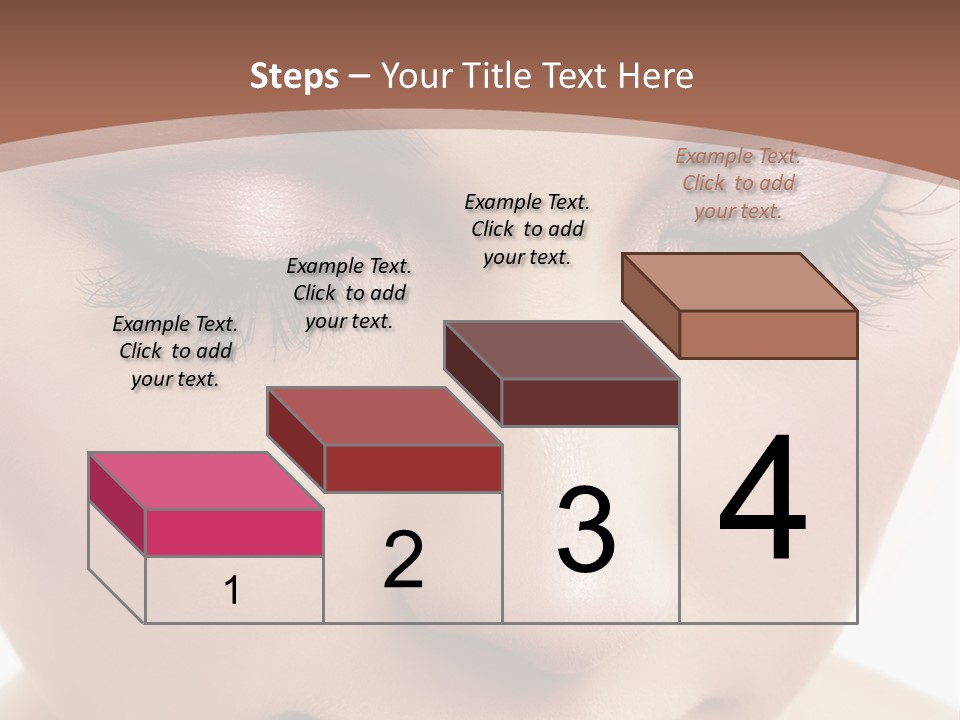 Steps – Your Title Text Here

Example Text. Click to add your text.

Example Text. Click to add your text.

Example Text. Click to add your text.

Example Text. Click to add your text.

1

2

3

4